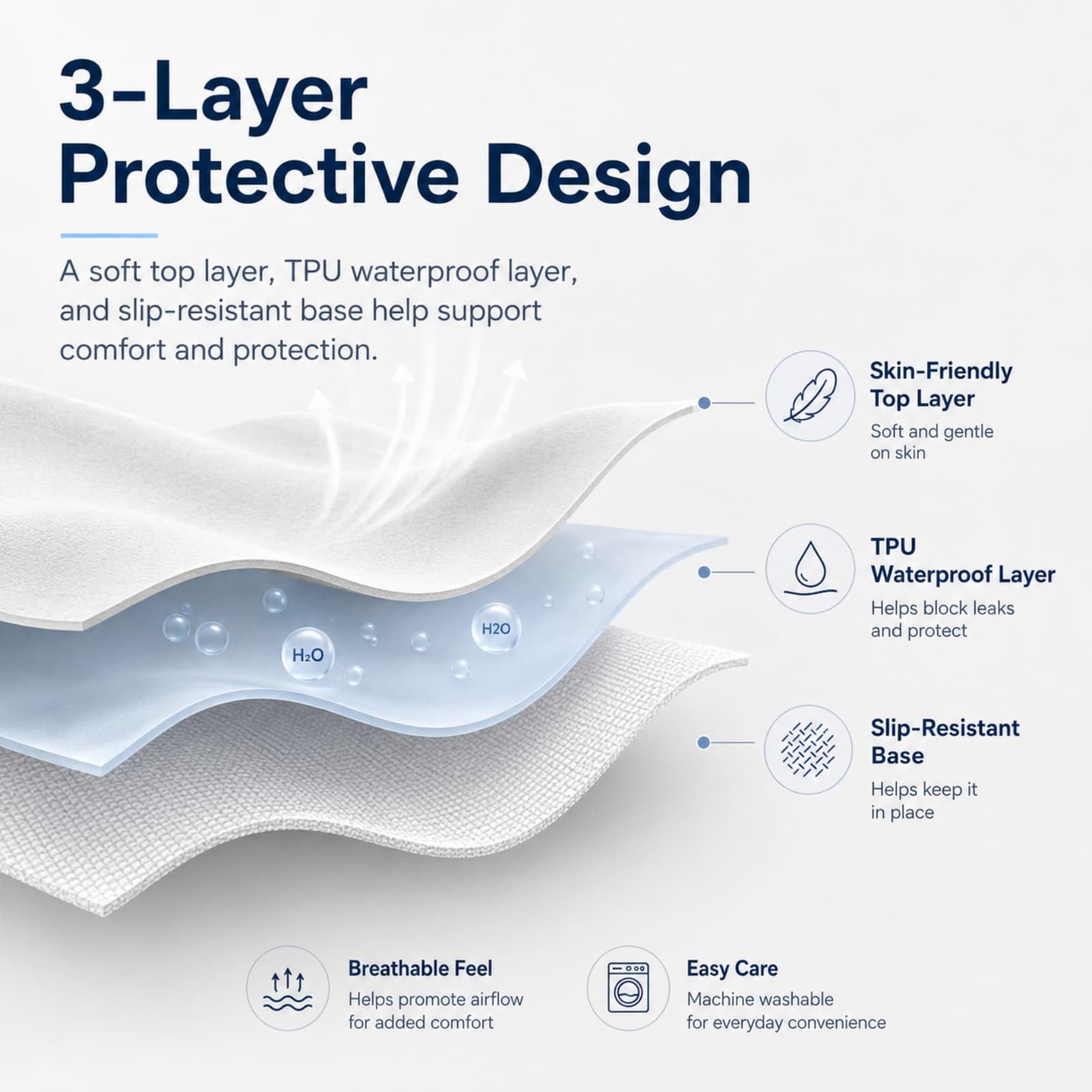 3-Layer Protective Design

A soft top layer, TPU waterproof layer, and slip-resistant base help support comfort and protection.

$H_2O$

H2O

Skin-Friendly Top Layer
Soft and gentle on skin

TPU Waterproof Layer
Helps block leaks and protect

Slip-Resistant Base
Helps keep it in place

Breathable Feel
Helps promote airflow for added comfort

Easy Care
Machine washable for everyday convenience